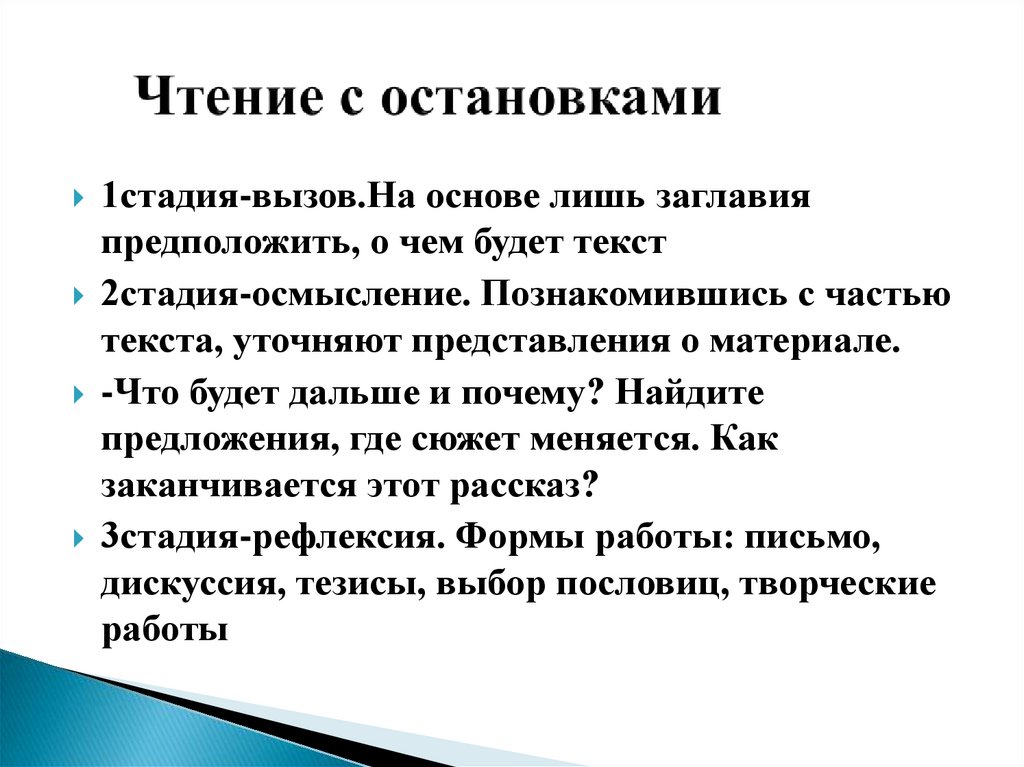 Чтение с остановками

1стадия-вызов.На основе лишь заглавия предположить, о чем будет текст

2стадия-осмысление. Познакомившись с частью текста, уточняют представления о материале.

-Что будет дальше и почему? Найдите предложения, где сюжет меняется. Как заканчивается этот рассказ?

3стадия-рефлексия. Формы работы: письмо, дискуссия, тезисы, выбор пословиц, творческие работы